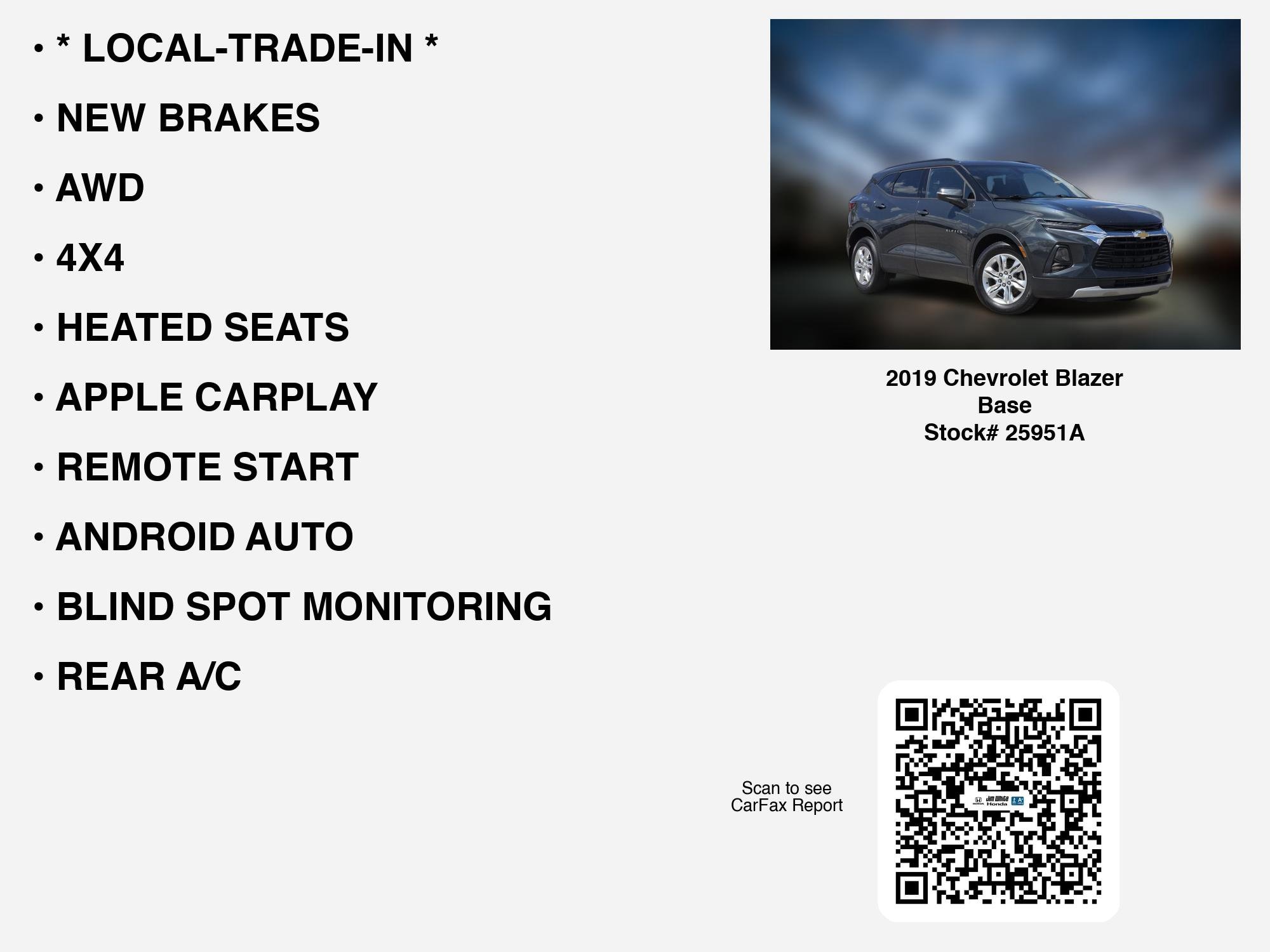 • * LOCAL-TRADE-IN *

• NEW BRAKES

• AWD

• 4X4

• HEATED SEATS

• APPLE CARPLAY

• REMOTE START

• ANDROID AUTO

• BLIND SPOT MONITORING

• REAR A/C

2019 Chevrolet Blazer
Base
Stock# 25951A

Scan to see
CarFax Report

Jim White Honda